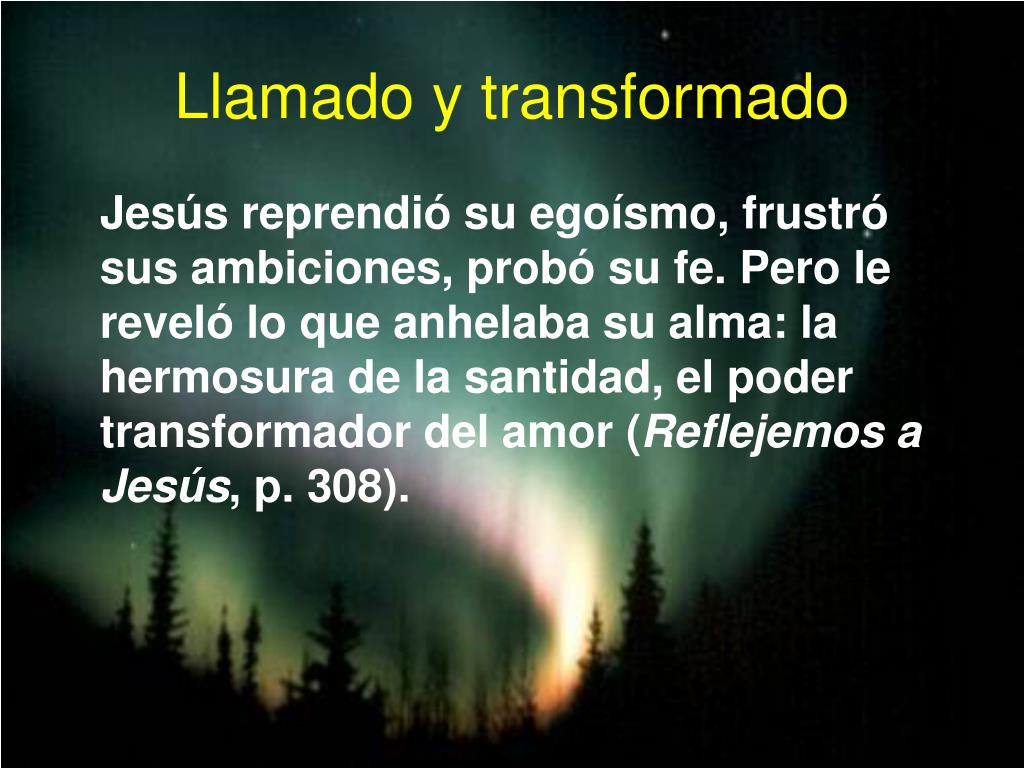 Llamado y transformado

Jesús reprendió su egoísmo, frustró sus ambiciones, probó su fe. Pero le reveló lo que anhelaba su alma: la hermosura de la santidad, el poder transformador del amor (Reflejemos a Jesús, p. 308).